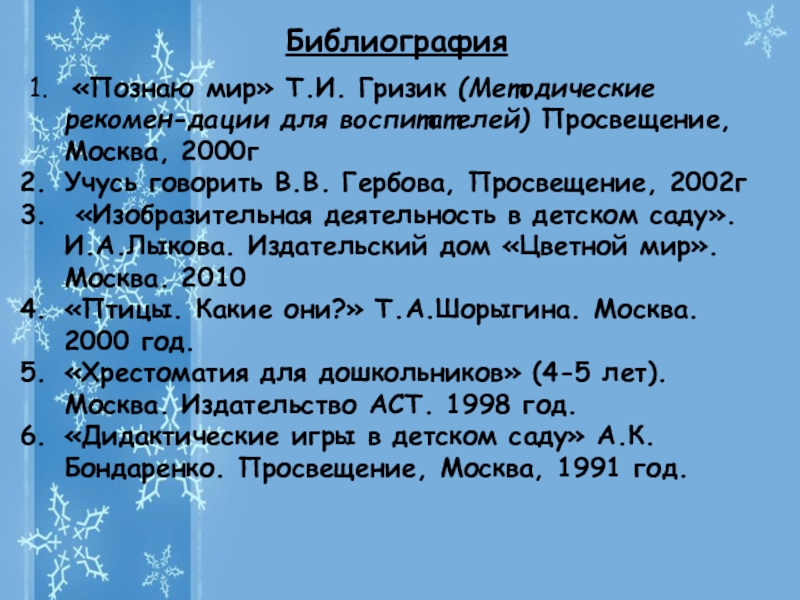 Библиография

1. «Познаю мир» Т.И. Гризик (Методические рекомен-дации для воспитателей) Просвещение, Москва, 2000г
2. Учусь говорить В.В. Гербова, Просвещение, 2002г
3. «Изобразительная деятельность в детском саду». И.А.Лыкова. Издательский дом «Цветной мир». Москва. 2010
4. «Птицы. Какие они?» Т.А.Шорыгина. Москва. 2000 год.
5. «Хрестоматия для дошкольников» (4-5 лет). Москва. Издательство АСТ. 1998 год.
6. «Дидактические игры в детском саду» А.К. Бондаренко. Просвещение, Москва, 1991 год.